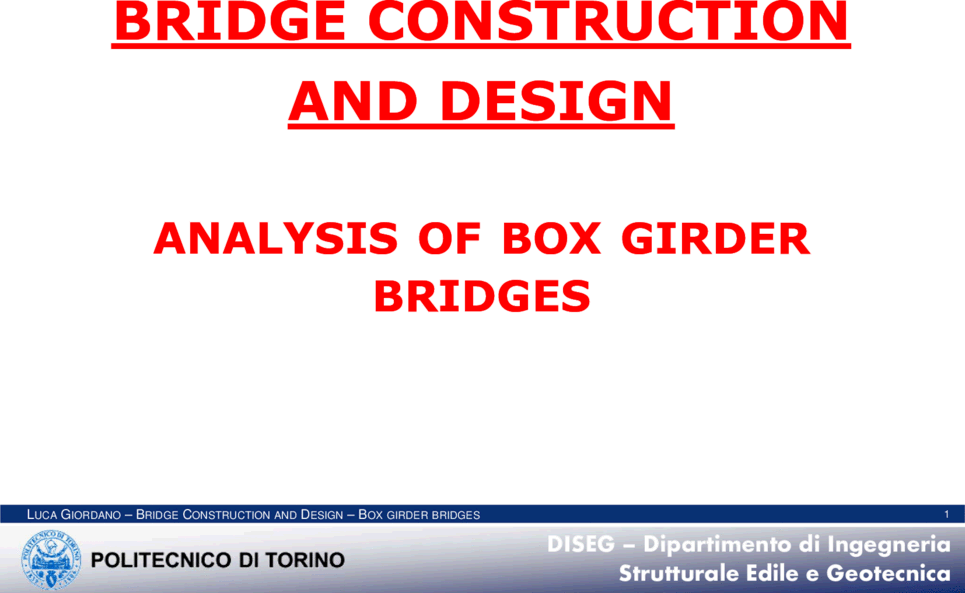 BRIDGE CONSTRUCTION AND DESIGN

ANALYSIS OF BOX GIRDER BRIDGES

LUCA GIORDANO – BRIDGE CONSTRUCTION AND DESIGN – BOX GIRDER BRIDGES

1

POLITECNICO DI TORINO

DISEG – Dipartimento di Ingegneria Strutturale Edile e Geotecnica